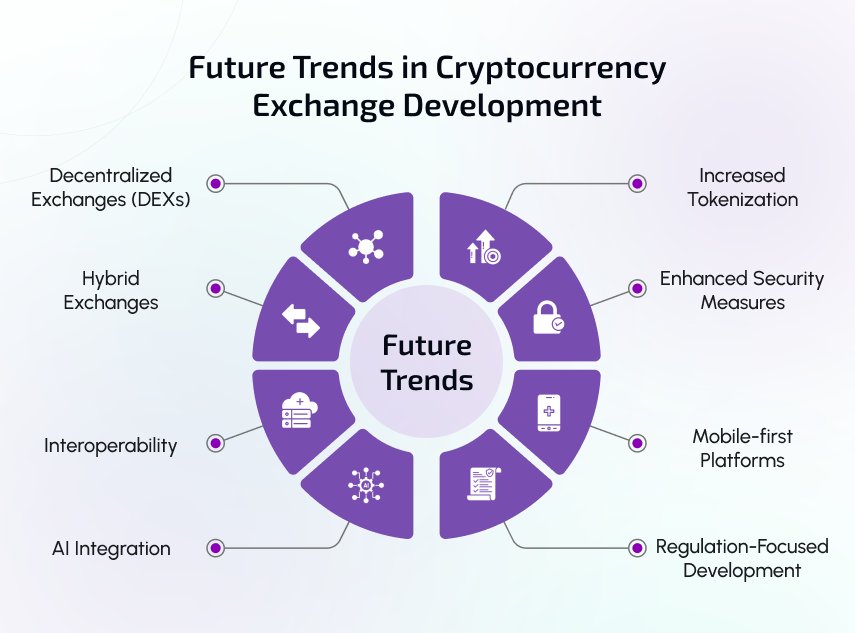 Future Trends in Cryptocurrency Exchange Development

Decentralized Exchanges (DEXs)

Hybrid Exchanges

Interoperability

AI Integration

Future Trends

Increased Tokenization

Enhanced Security Measures

Mobile-first Platforms

Regulation-Focused Development